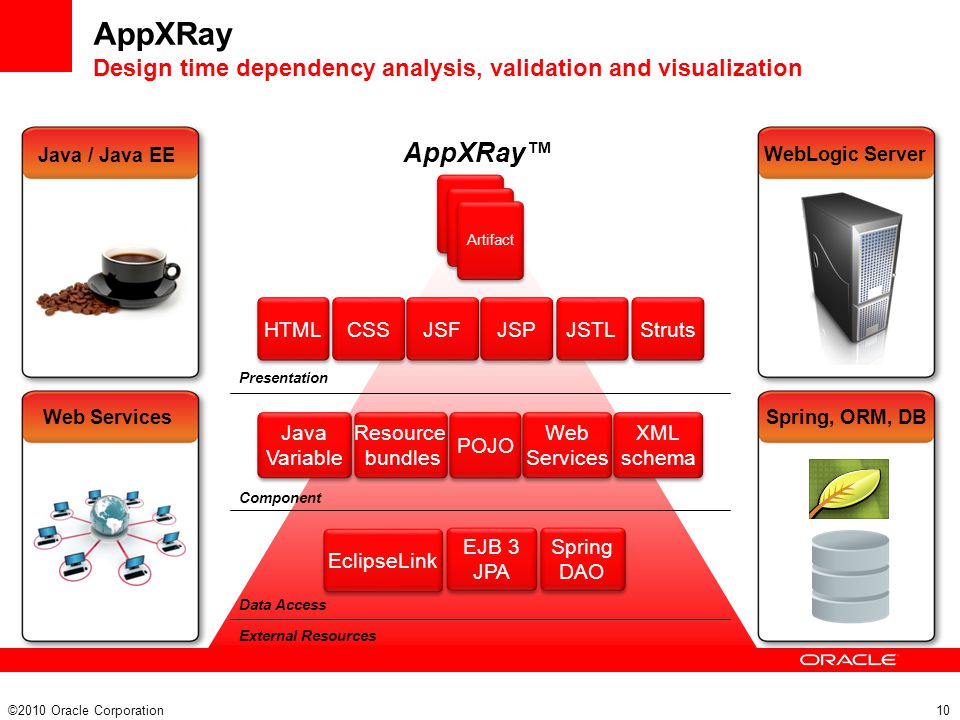 AppXRay
Design time dependency analysis, validation and visualization

Java / Java EE

Web Services

AppXRay™

Artifact

HTML CSS JSF JSP JSTL Struts

Presentation

Java Variable Resource bundles POJO Web Services XML schema

Component

EclipseLink EJB 3 JPA Spring DAO

Data Access

External Resources

WebLogic Server

Spring, ORM, DB

ORACLE

©2010 Oracle Corporation

10